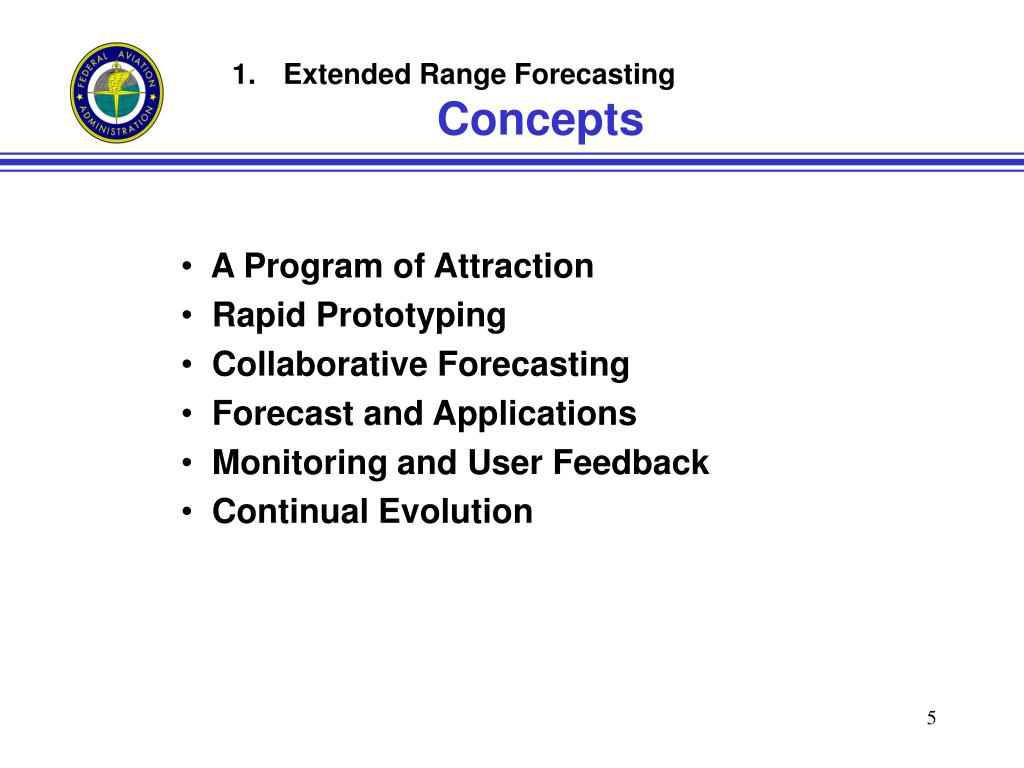 FEDERAL AVIATION ADMINISTRATION

1. Extended Range Forecasting
Concepts

• A Program of Attraction
• Rapid Prototyping
• Collaborative Forecasting
• Forecast and Applications
• Monitoring and User Feedback
• Continual Evolution

5